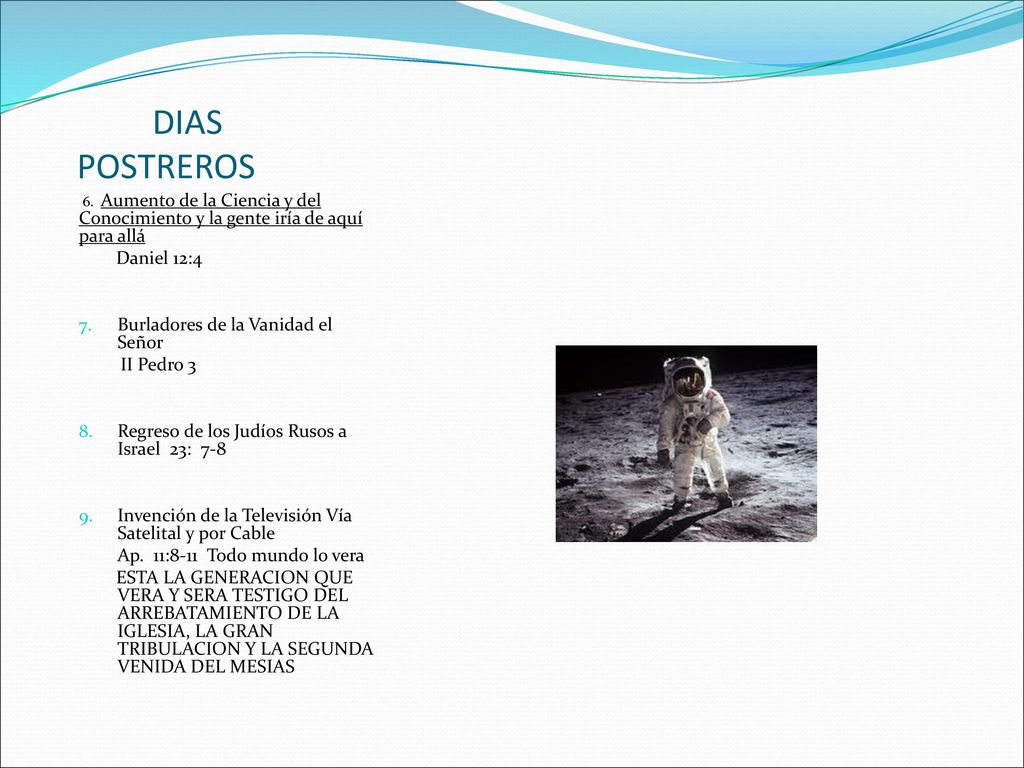 DIAS POSTREROS

6. Aumento de la Ciencia y del Conocimiento y la gente iría de aquí para allá

Daniel 12:4

7. Burladores de la Vanidad el Señor

II Pedro 3

8. Regreso de los Judíos Rusos a Israel 23: 7-8

9. Invención de la Televisión Vía Satelital y por Cable

Ap. 11:8-11 Todo mundo lo vera

ESTA LA GENERACION QUE VERA Y SERA TESTIGO DEL ARREBATAMIENTO DE LA IGLESIA, LA GRAN TRIBULACION Y LA SEGUNDA VENIDA DEL MESIAS